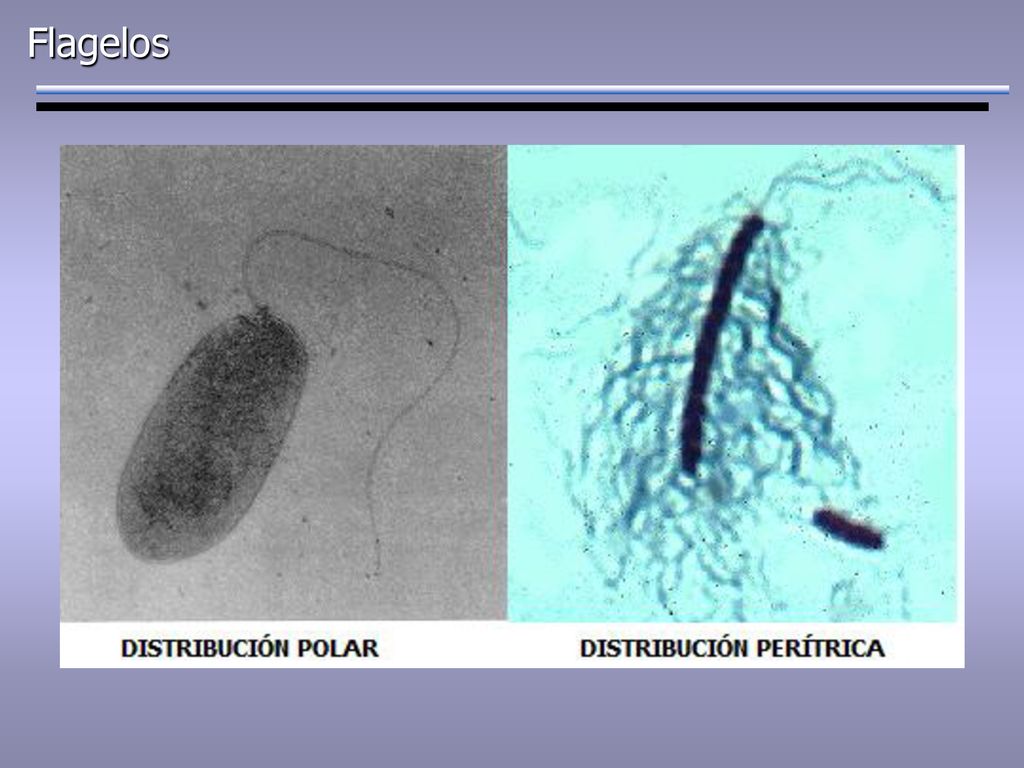 Flagelos

DISTRIBUCIÓN POLAR

DISTRIBUCIÓN PERÍTRICA